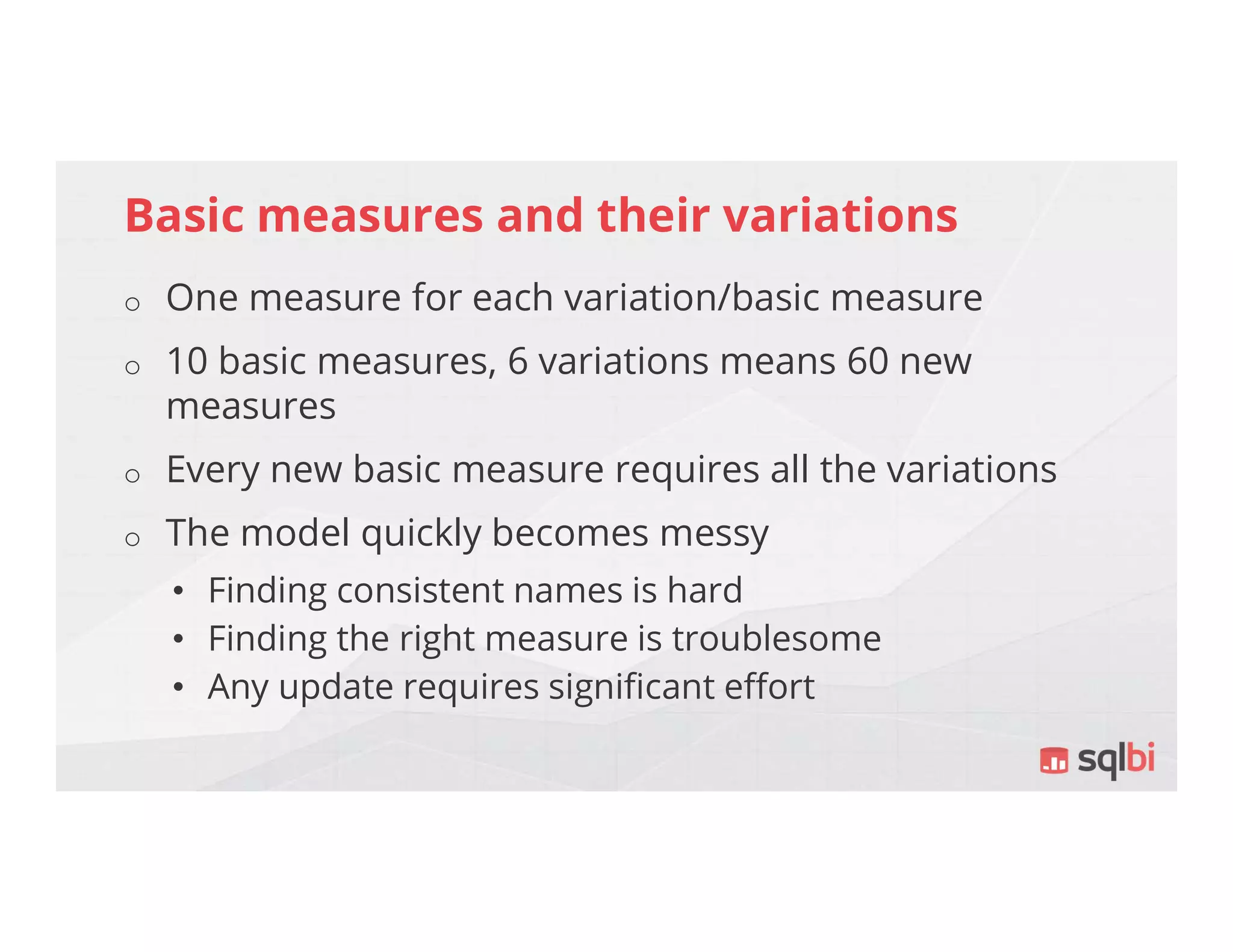 Basic measures and their variations

o One measure for each variation/basic measure

o 10 basic measures, 6 variations means 60 new measures

o Every new basic measure requires all the variations

o The model quickly becomes messy

• Finding consistent names is hard
• Finding the right measure is troublesome
• Any update requires significant effort

sqlbi